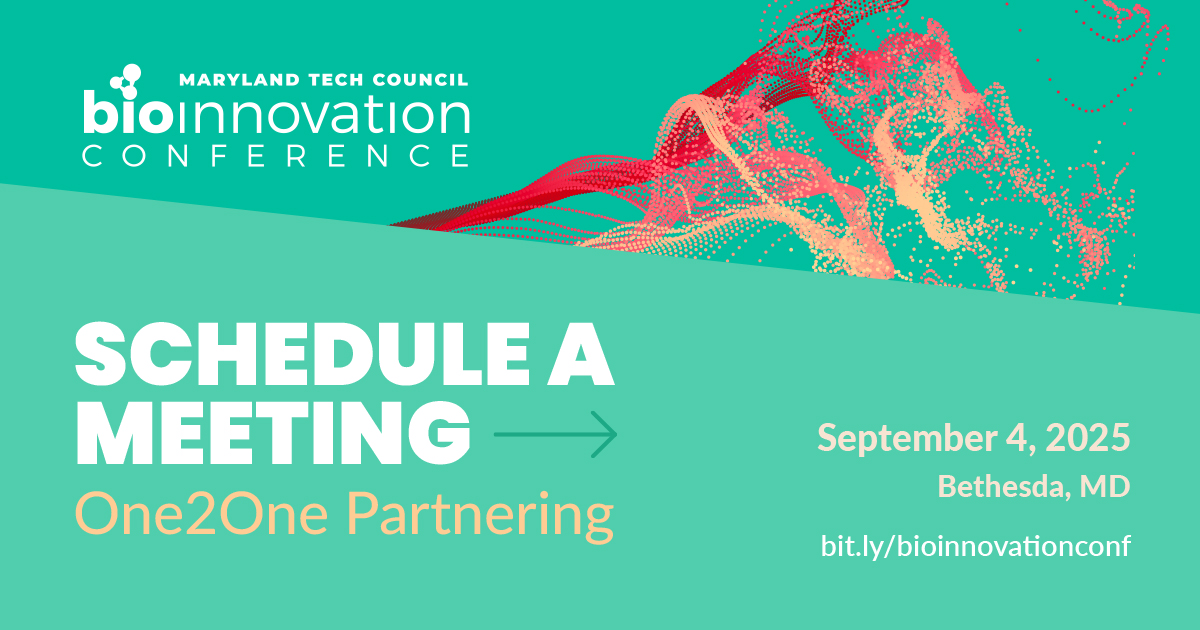 MARYLAND TECH COUNCIL
bioinnovation
CONFERENCE

SCHEDULE A MEETING
One2One Partnering

September 4, 2025
Bethesda, MD
bit.ly/bioinnovationconf